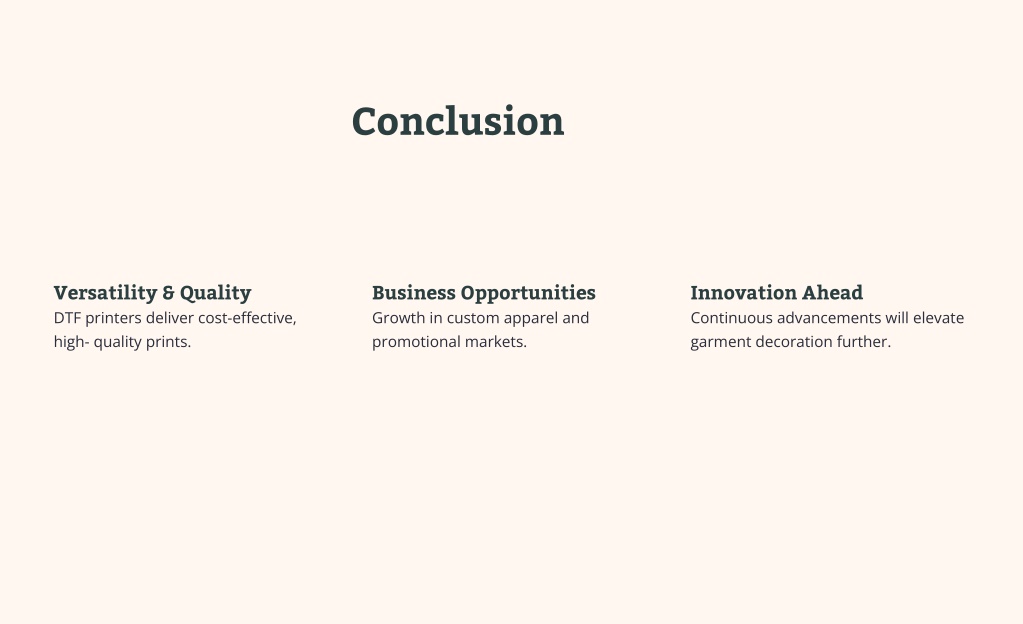 Conclusion

Versatility & Quality
DTF printers deliver cost-effective, high- quality prints.

Business Opportunities
Growth in custom apparel and promotional markets.

Innovation Ahead
Continuous advancements will elevate garment decoration further.